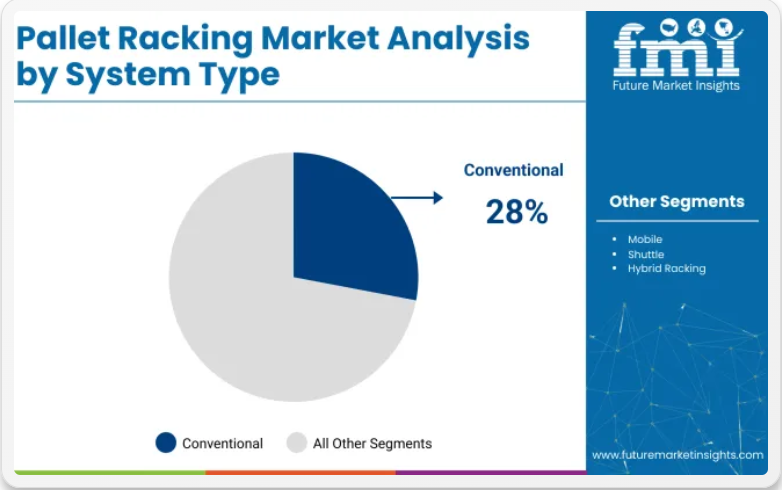 Pallet Racking Market Analysis by System Type

fmi
Future Market Insights

Conventional
28%

Other Segments
- Mobile
- Shuttle
- Hybrid Racking

Conventional All Other Segments

www.futuremarketinsights.com